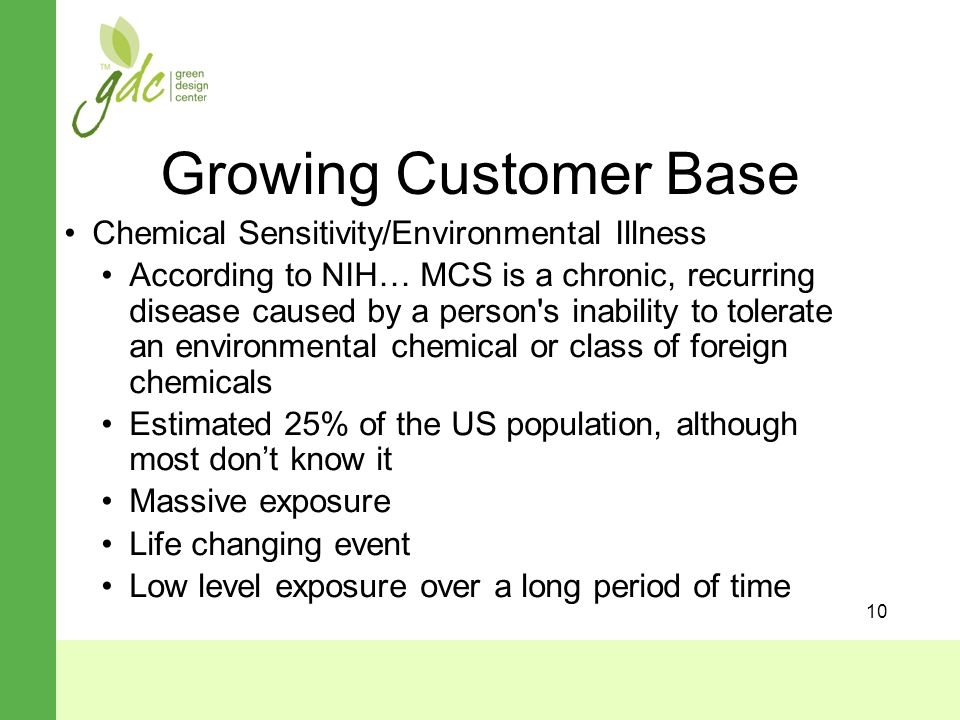 TM gdc green design center

Growing Customer Base

• Chemical Sensitivity/Environmental Illness
  • According to NIH… MCS is a chronic, recurring disease caused by a person's inability to tolerate an environmental chemical or class of foreign chemicals
  • Estimated 25% of the US population, although most don’t know it
  • Massive exposure
  • Life changing event
  • Low level exposure over a long period of time

10